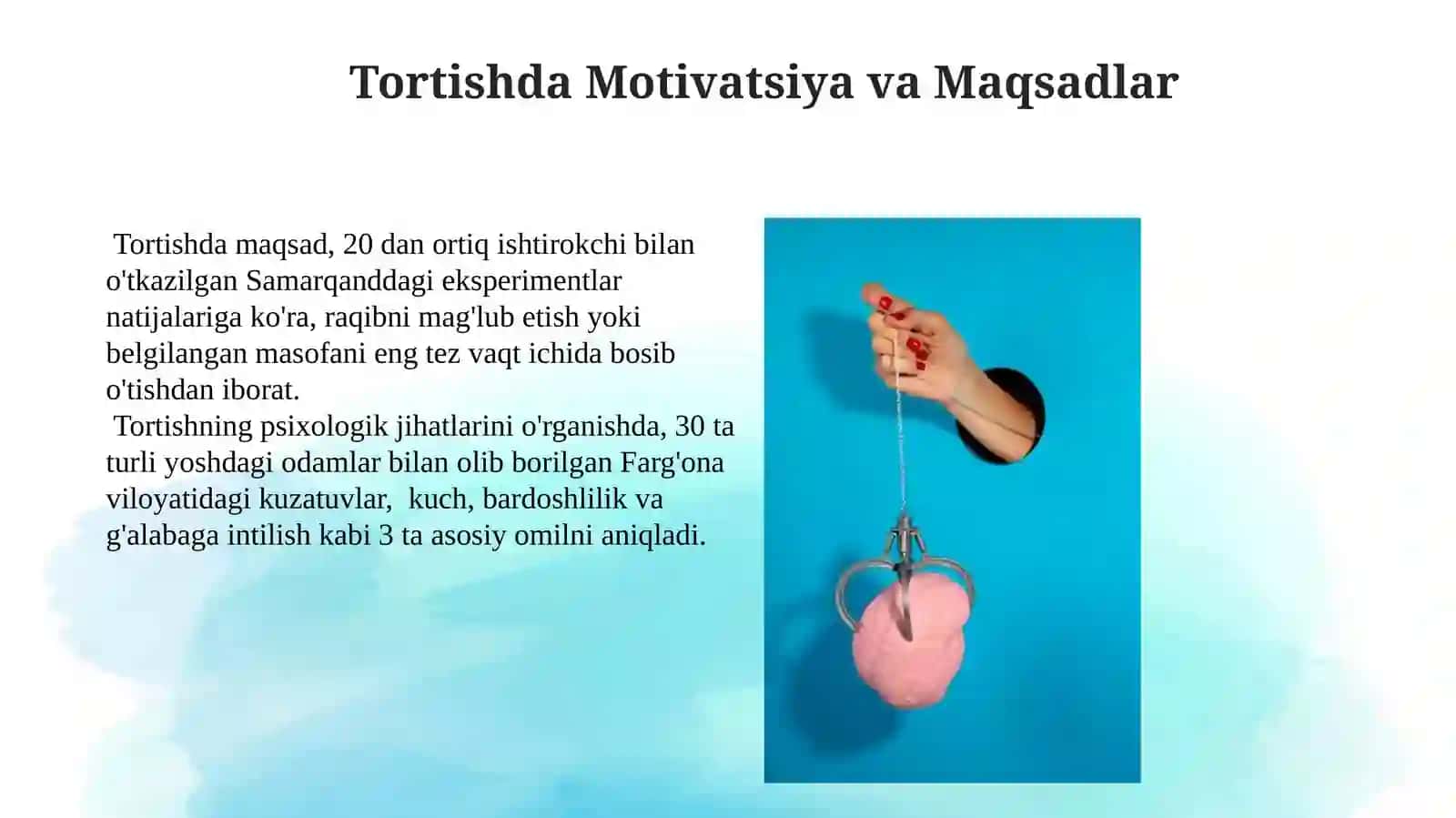 Tortishda Motivatsiya va Maqsadlar

Tortishda maqsad, 20 dan ortiq ishtirokchi bilan o'tkazilgan Samarqanddagi eksperimentlar natijalariga ko'ra, raqibni mag'lub etish yoki belgilangan masofani eng tez vaqt ichida bosib o'tishdan iborat.

Tortishning psixologik jihatlarini o'rganishda, 30 ta turli yoshdagi odamlar bilan olib borilgan Farg'ona viloyatidagi kuzatuvlar, kuch, bardoshlilik va g'alabaga intilish kabi 3 ta asosiy omilni aniqladi.